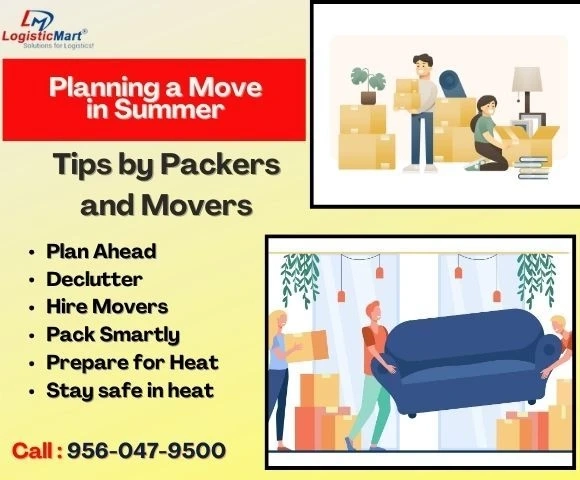 LM
LogisticMart®
Solutions for Logistics!

Planning a Move in Summer

Tips by Packers and Movers

• Plan Ahead
• Declutter
• Hire Movers
• Pack Smartly
• Prepare for Heat
• Stay safe in heat

Call : 956-047-9500